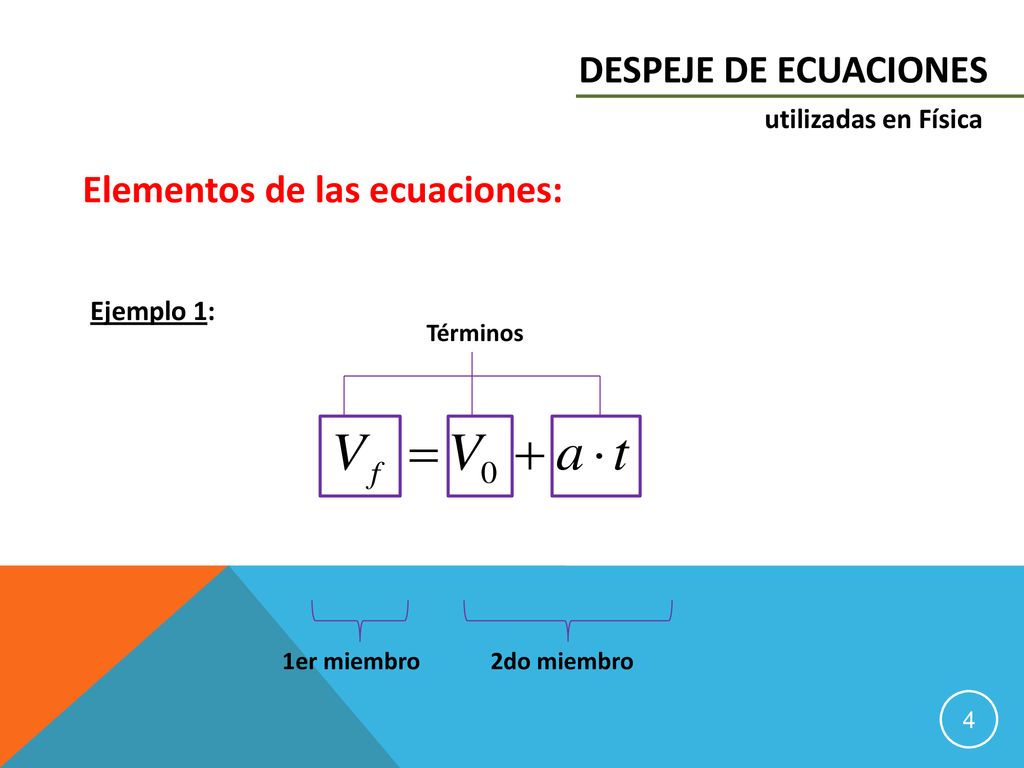 DESPEJE DE ECUACIONES

utilizadas en Física

Elementos de las ecuaciones:

Ejemplo 1:

Términos

$V_f = V_0 + a \cdot t$

1er miembro

2do miembro

4